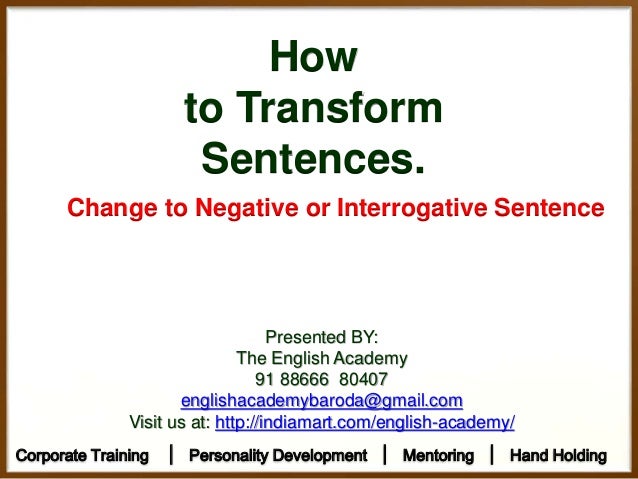 How
to Transform
Sentences.

Change to Negative or Interrogative Sentence

Presented BY:
The English Academy
91 88666 80407
englishacademybaroda@gmail.com
Visit us at: http://indiamart.com/english-academy/

Corporate Training | Personality Development | Mentoring | Hand Holding